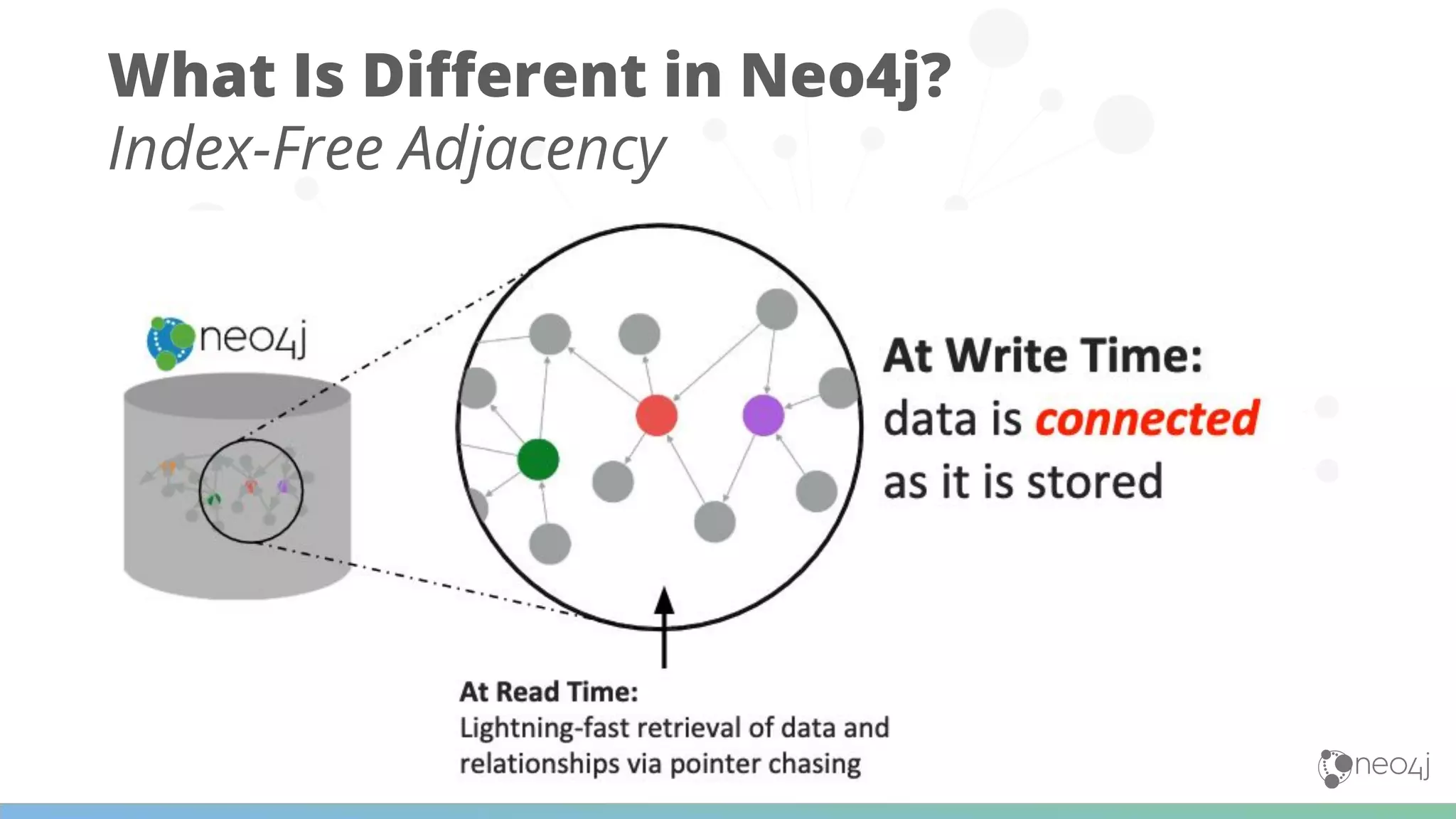 What Is Different in Neo4j?
Index-Free Adjacency

neo4j

At Write Time:
data is connected as it is stored

At Read Time:
Lightning-fast retrieval of data and relationships via pointer chasing

neo4j